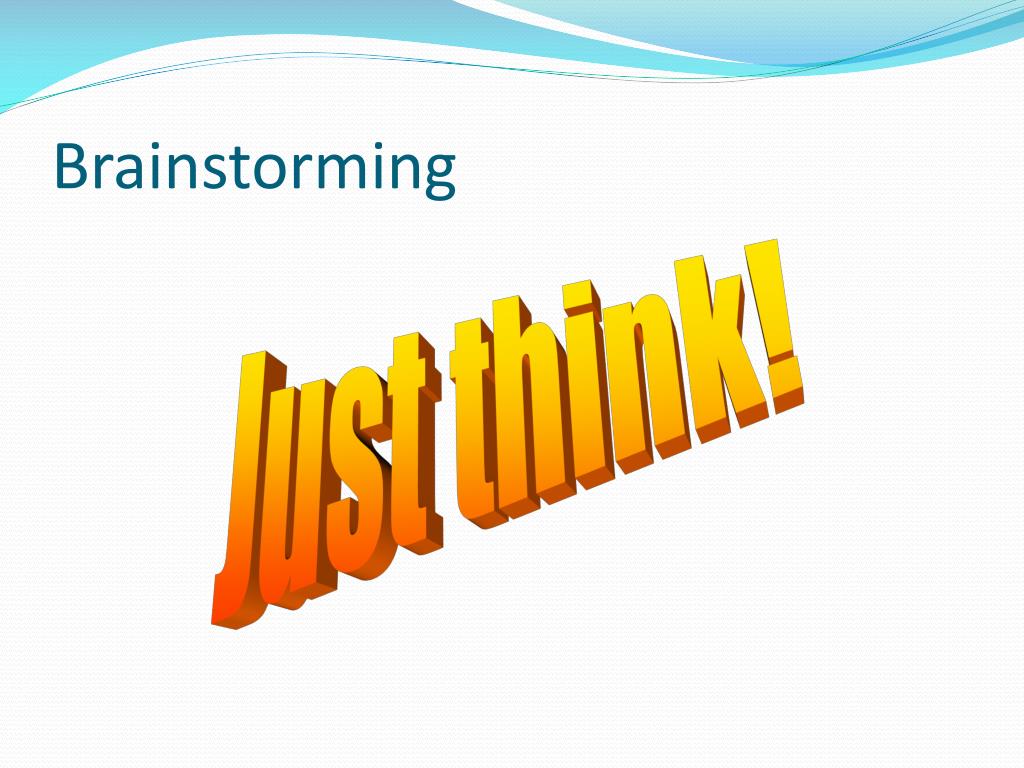 Brainstorming

Just think!